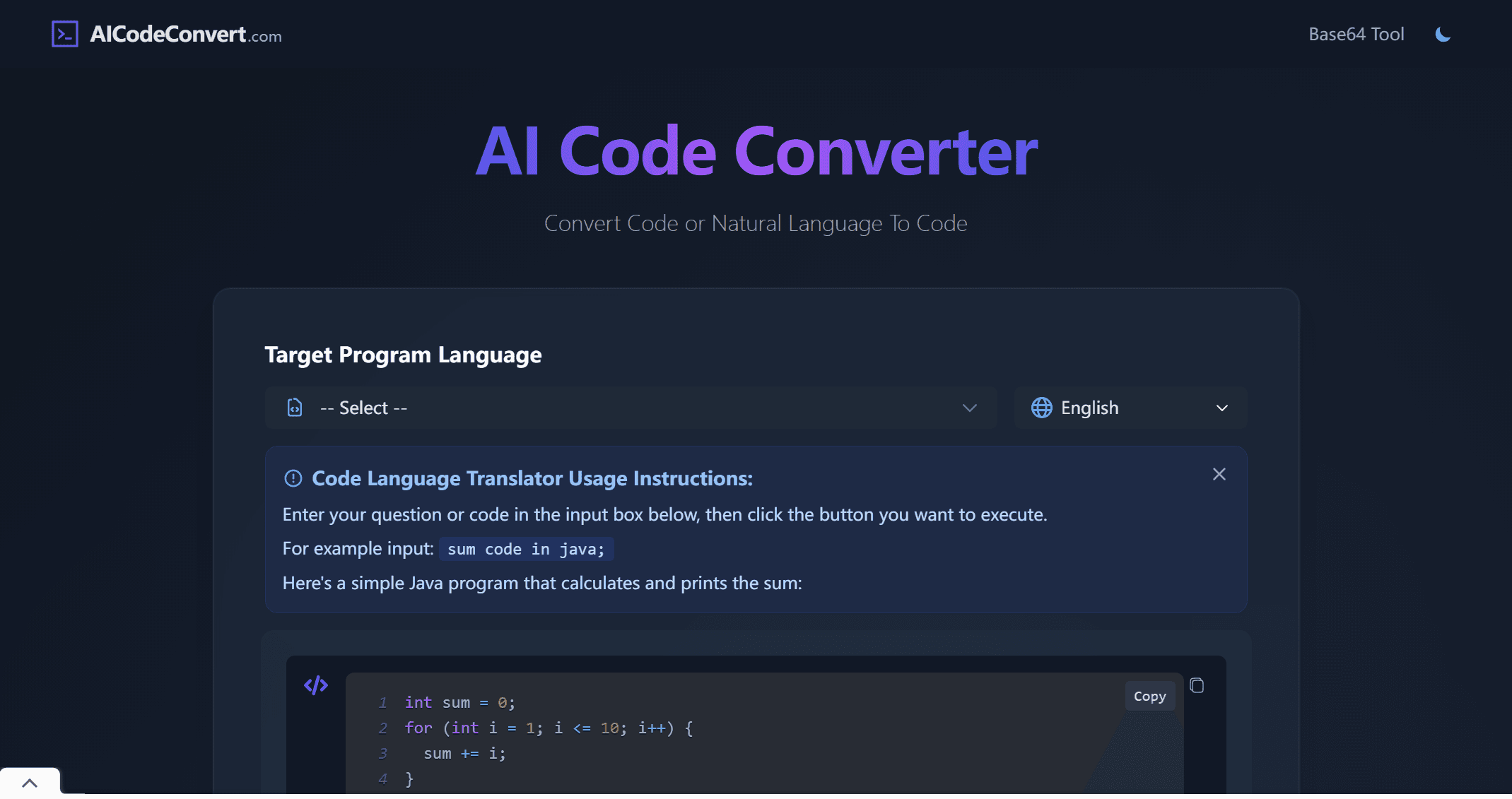 AICodeConvert.com

Base64 Tool

AI Code Converter

Convert Code or Natural Language To Code

Target Program Language

-- Select --

English

Code Language Translator Usage Instructions:

Enter your question or code in the input box below, then click the button you want to execute.

For example input: sum code in java;

Here's a simple Java program that calculates and prints the sum:

Copy

1 int sum = 0;
2 for (int i = 1; i <= 10; i++) {
3   sum += i;
4 }